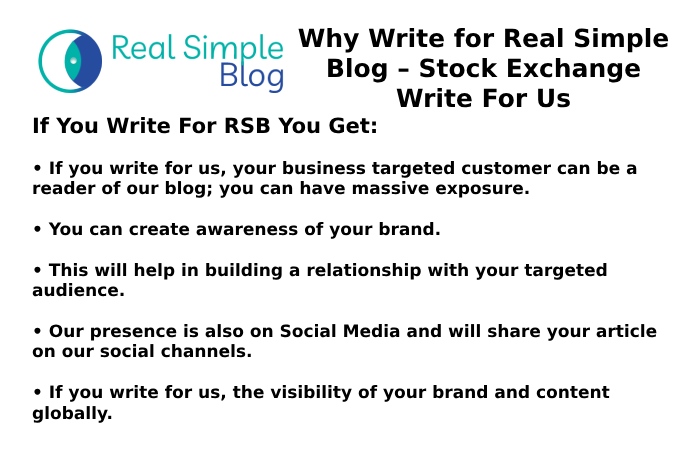 Real Simple Blog

Why Write for Real Simple Blog – Stock Exchange Write For Us

If You Write For RSB You Get:

• If you write for us, your business targeted customer can be a reader of our blog; you can have massive exposure.

• You can create awareness of your brand.

• This will help in building a relationship with your targeted audience.

• Our presence is also on Social Media and will share your article on our social channels.

• If you write for us, the visibility of your brand and content globally.